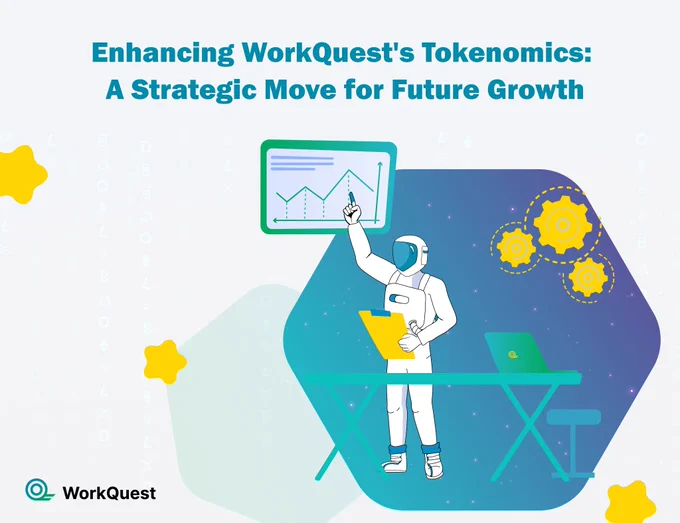 Enhancing WorkQuest's Tokenomics:
A Strategic Move for Future Growth

WorkQuest